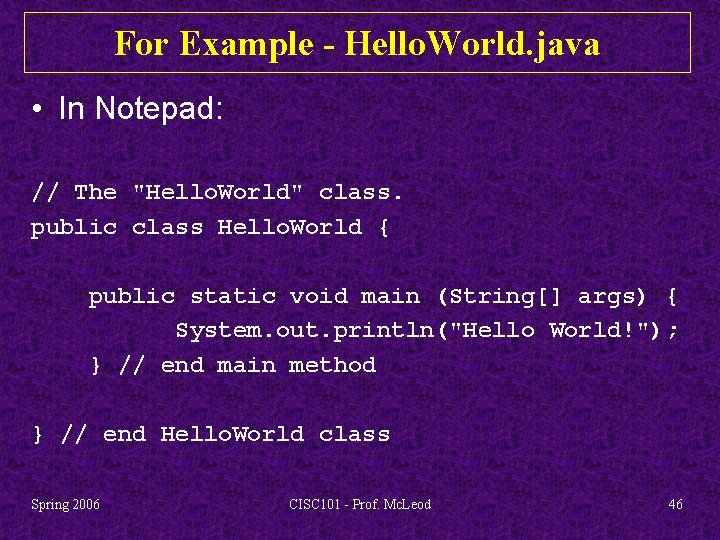 For Example - HelloWorld.java

• In Notepad:

// The "HelloWorld" class.
public class HelloWorld {

public static void main (String[] args) {
System.out.println("Hello World!");
} // end main method

} // end HelloWorld class

Spring 2006

CISC101 - Prof. McLeod

46